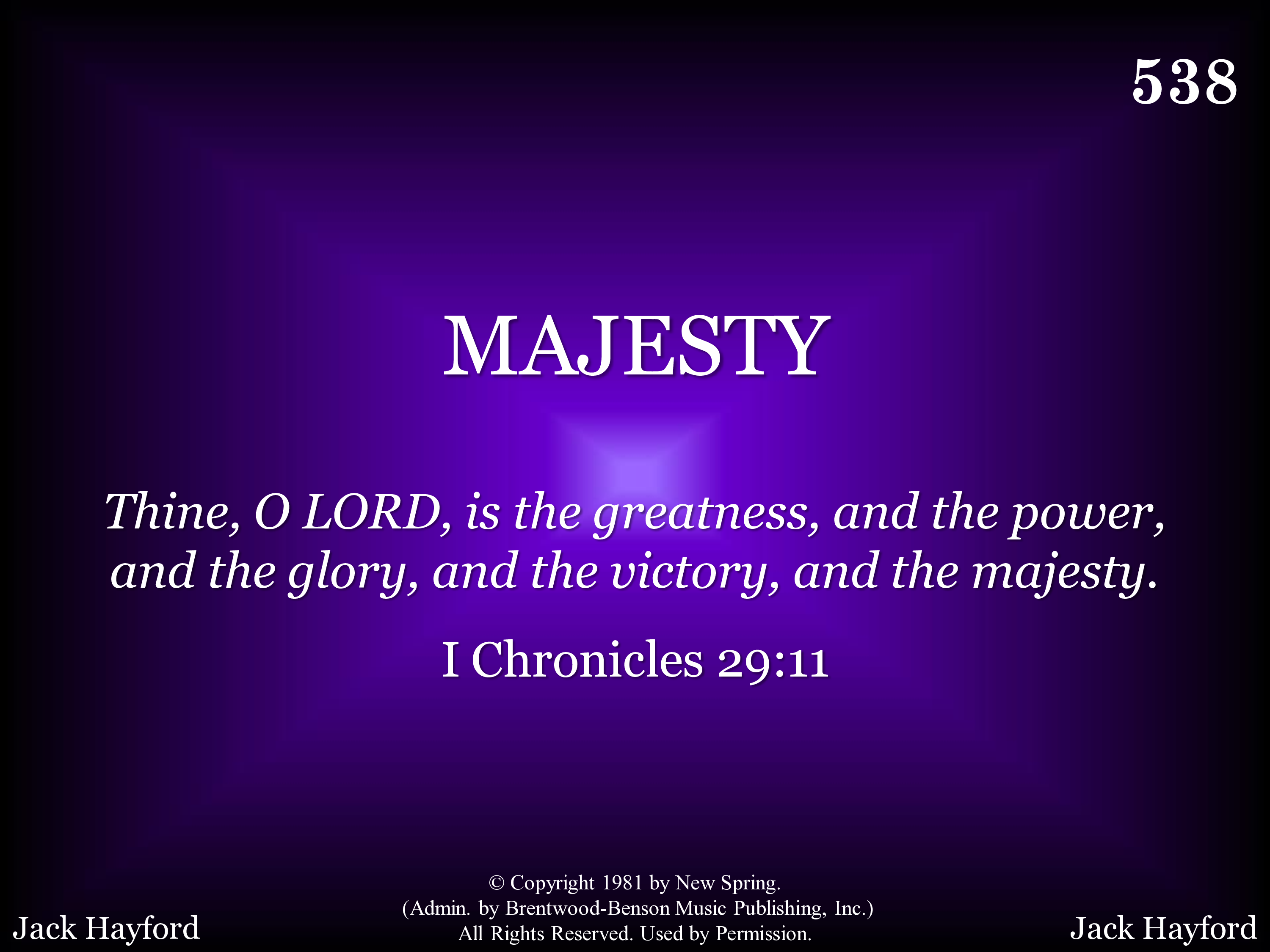 538

MAJESTY

Thine, O LORD, is the greatness, and the power, and the glory, and the victory, and the majesty.

I Chronicles 29:11

Jack Hayford

© Copyright 1981 by New Spring.
(Admin. by Brentwood-Benson Music Publishing, Inc.)
All Rights Reserved. Used by Permission.

Jack Hayford